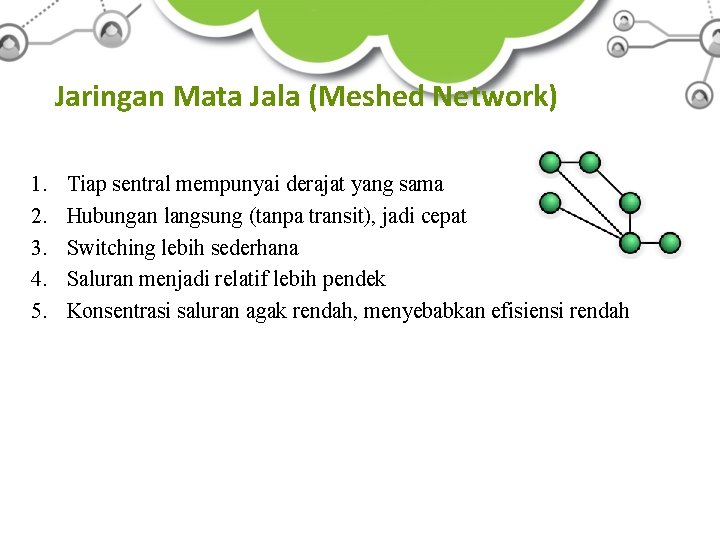 Jaringan Mata Jala (Meshed Network)

1. Tiap sentral mempunyai derajat yang sama
2. Hubungan langsung (tanpa transit), jadi cepat
3. Switching lebih sederhana
4. Saluran menjadi relatif lebih pendek
5. Konsentrasi saluran agak rendah, menyebabkan efisiensi rendah